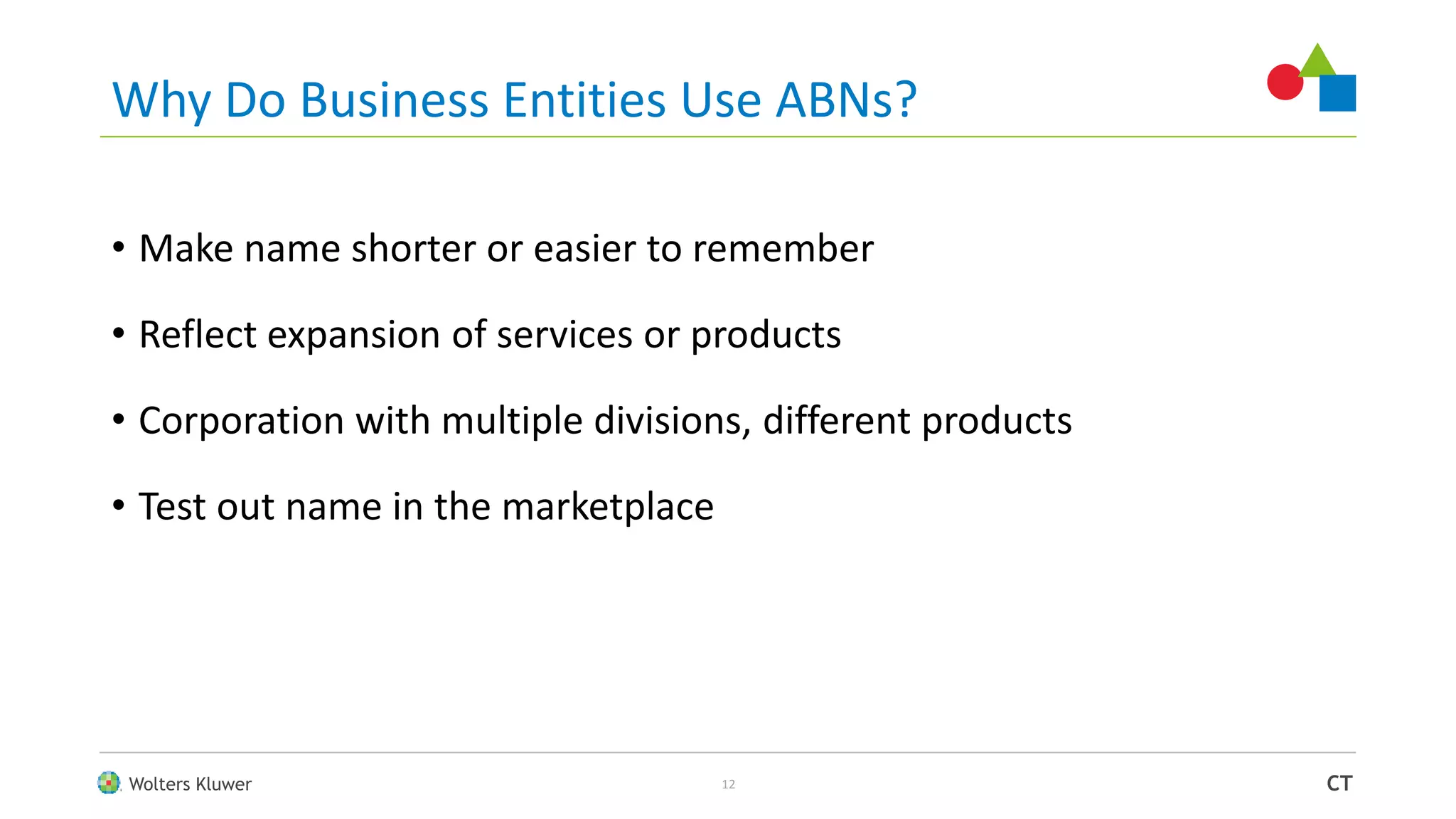 Why Do Business Entities Use ABNs?

• Make name shorter or easier to remember

• Reflect expansion of services or products

• Corporation with multiple divisions, different products

• Test out name in the marketplace

Wolters Kluwer 12 CT